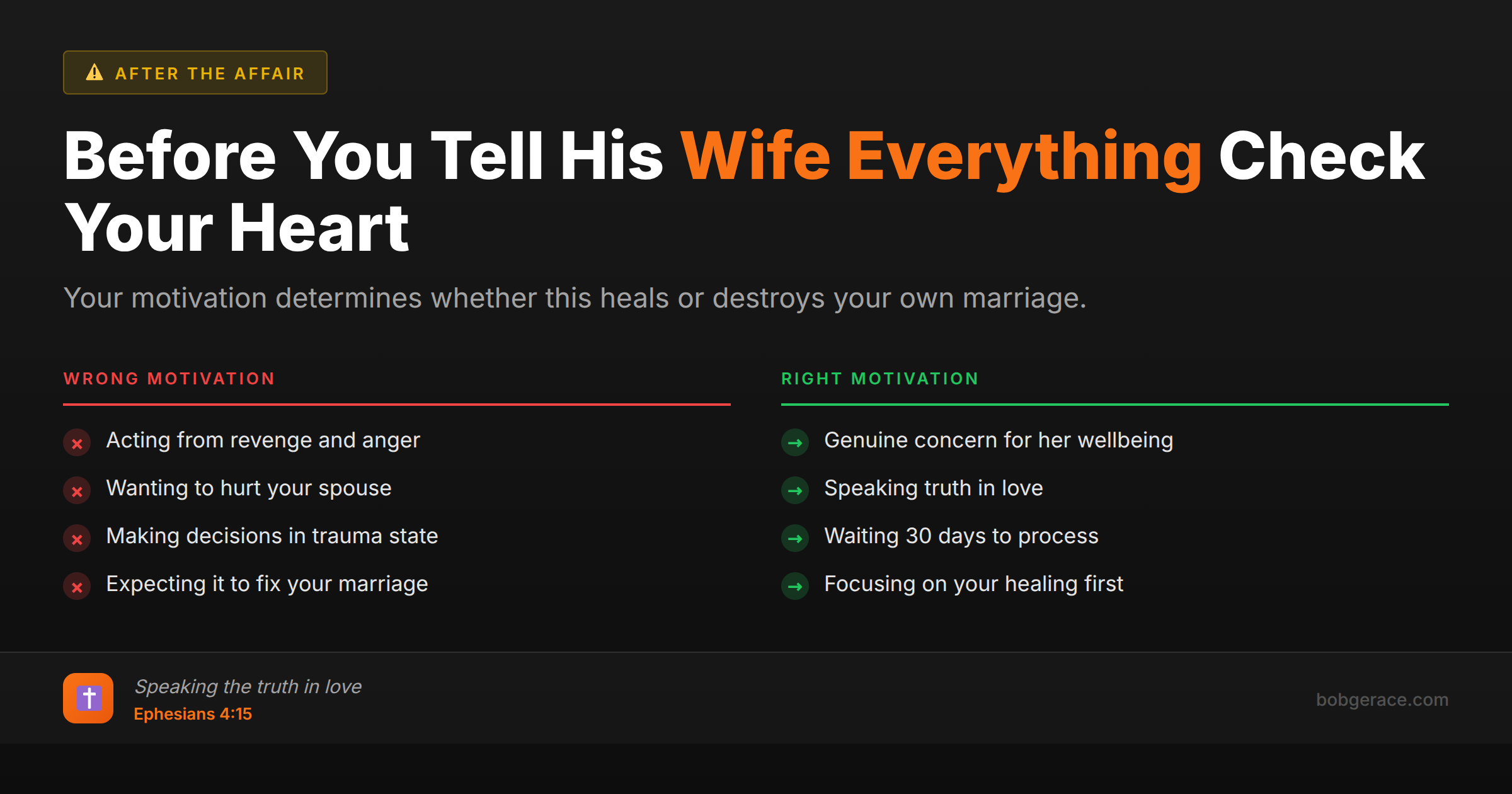 AFTER THE AFFAIR

Before You Tell His Wife Everything Check Your Heart

Your motivation determines whether this heals or destroys your own marriage.

WRONG MOTIVATION

Acting from revenge and anger

Wanting to hurt your spouse

Making decisions in trauma state

Expecting it to fix your marriage

RIGHT MOTIVATION

Genuine concern for her wellbeing

Speaking truth in love

Waiting 30 days to process

Focusing on your healing first

Speaking the truth in love
Ephesians 4:15

bobgerace.com